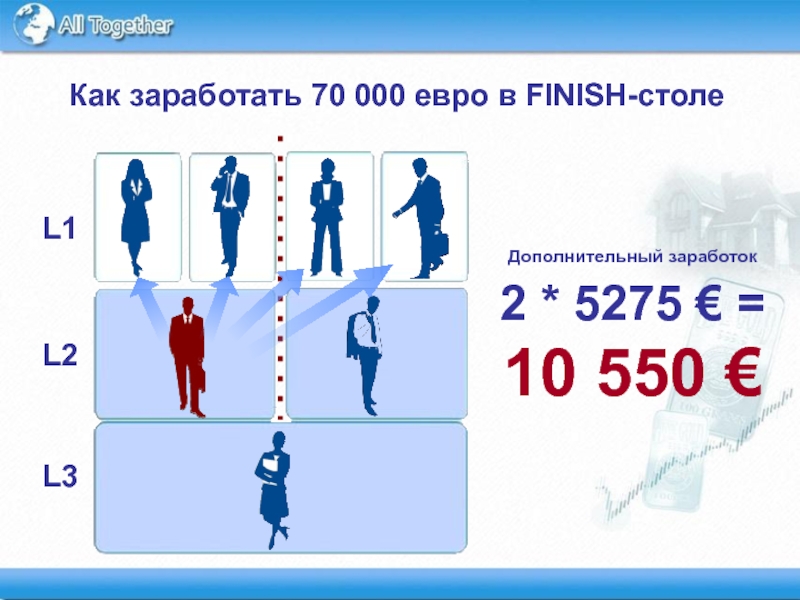 All Together

Как заработать 70 000 евро в FINISH-столе

L1

L2

L3

Дополнительный заработок

2 * 5275 € =

10 550 €